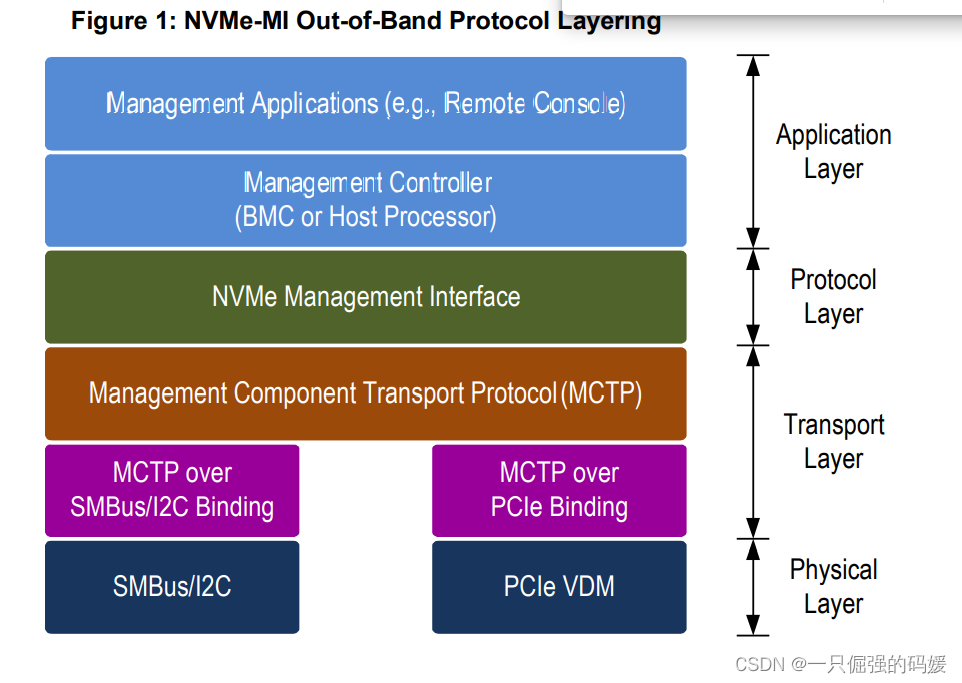 Figure 1: NVMe-MI Out-of-Band Protocol Layering

Management Applications (e.g., Remote Console)

Management Controller
(BMC or Host Processor)

NVMe Management Interface

Management Component Transport Protocol (MCTP)

MCTP over
SMBus/I2C Binding

MCTP over
PCIe Binding

SMBus/I2C

PCIe VDM

Application
Layer

Protocol
Layer

Transport
Layer

Physical
Layer

CSDN @一只倔强的码媛